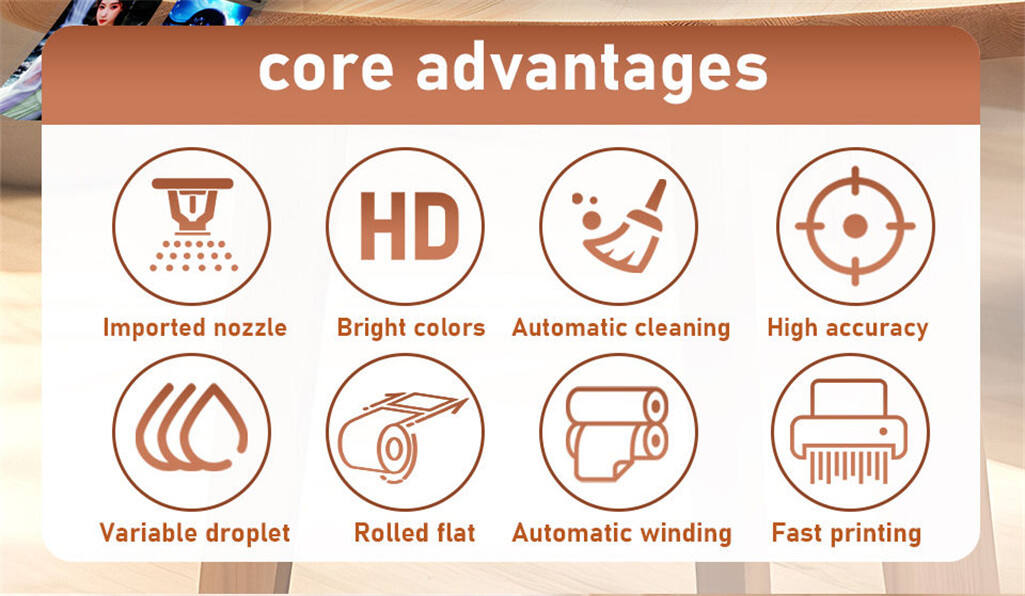 core advantages

HD

Imported nozzle

Bright colors

Automatic cleaning

High accuracy

Variable droplet

Rolled flat

Automatic winding

Fast printing